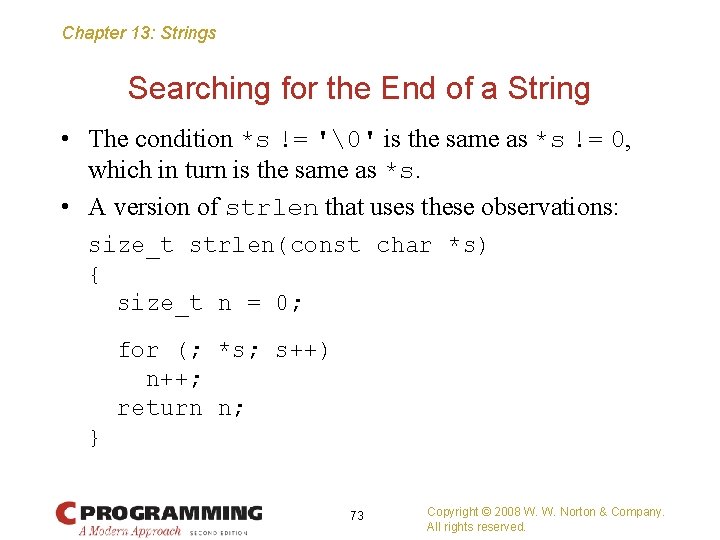 Chapter 13: Strings

Searching for the End of a String

• The condition *s != '\0' is the same as *s != 0, which in turn is the same as *s.

• A version of strlen that uses these observations:

size_t strlen(const char *s)
{
  size_t n = 0;

  for (; *s; s++)
    n++;
  return n;
}

C PROGRAMMING
A Modern Approach SECOND EDITION

73

Copyright © 2008 W. W. Norton & Company.
All rights reserved.